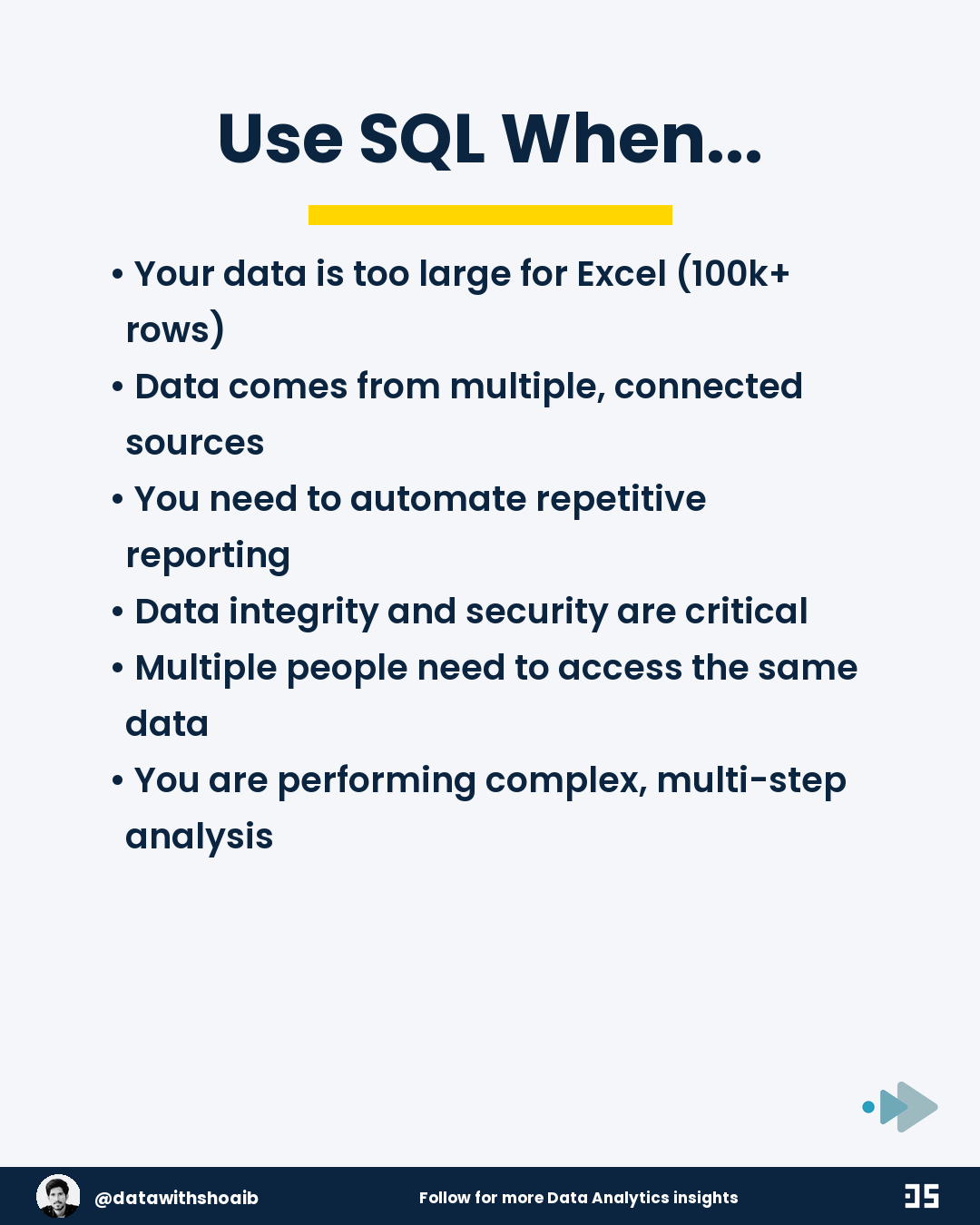 Use SQL When...

• Your data is too large for Excel (100k+ rows)

• Data comes from multiple, connected sources

• You need to automate repetitive reporting

• Data integrity and security are critical

• Multiple people need to access the same data

• You are performing complex, multi-step analysis

@datawithshoaib

Follow for more Data Analytics insights

DS